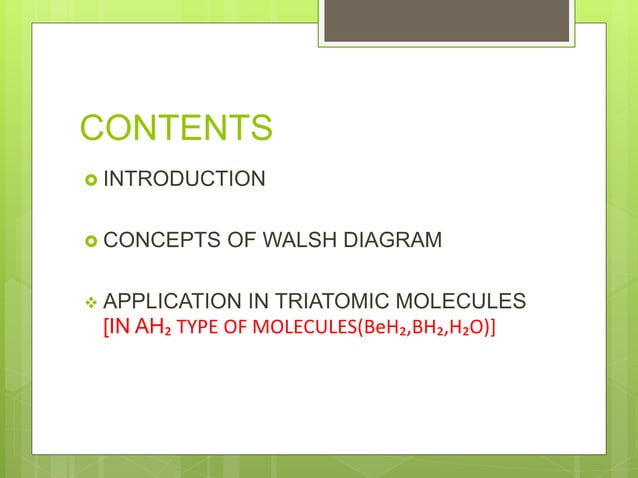 CONTENTS

INTRODUCTION

CONCEPTS OF WALSH DIAGRAM

APPLICATION IN TRIATOMIC MOLECULES [IN $AH_2$ TYPE OF MOLECULES($BeH_2$,$BH_2$,$H_2O$)]